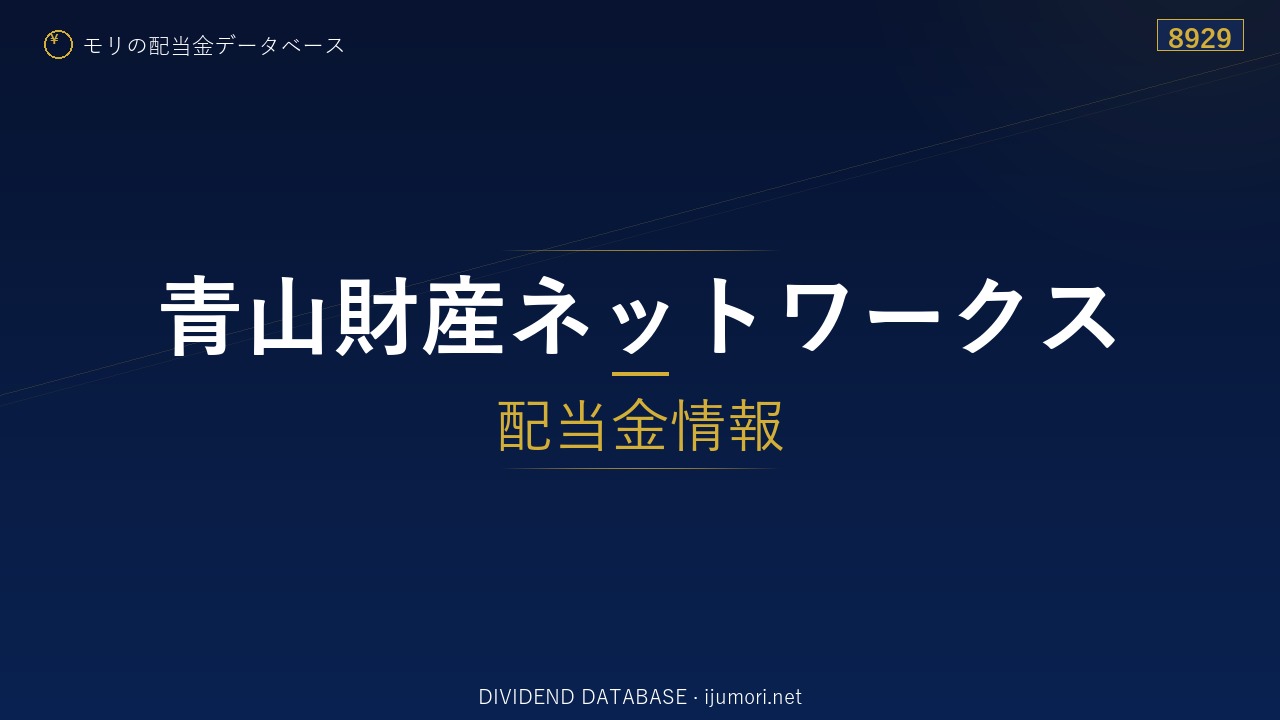 ¥ モリの配当金データベース

8929

青山財産ネットワークス

配当金情報

DIVIDEND DATABASE · ijumori.net